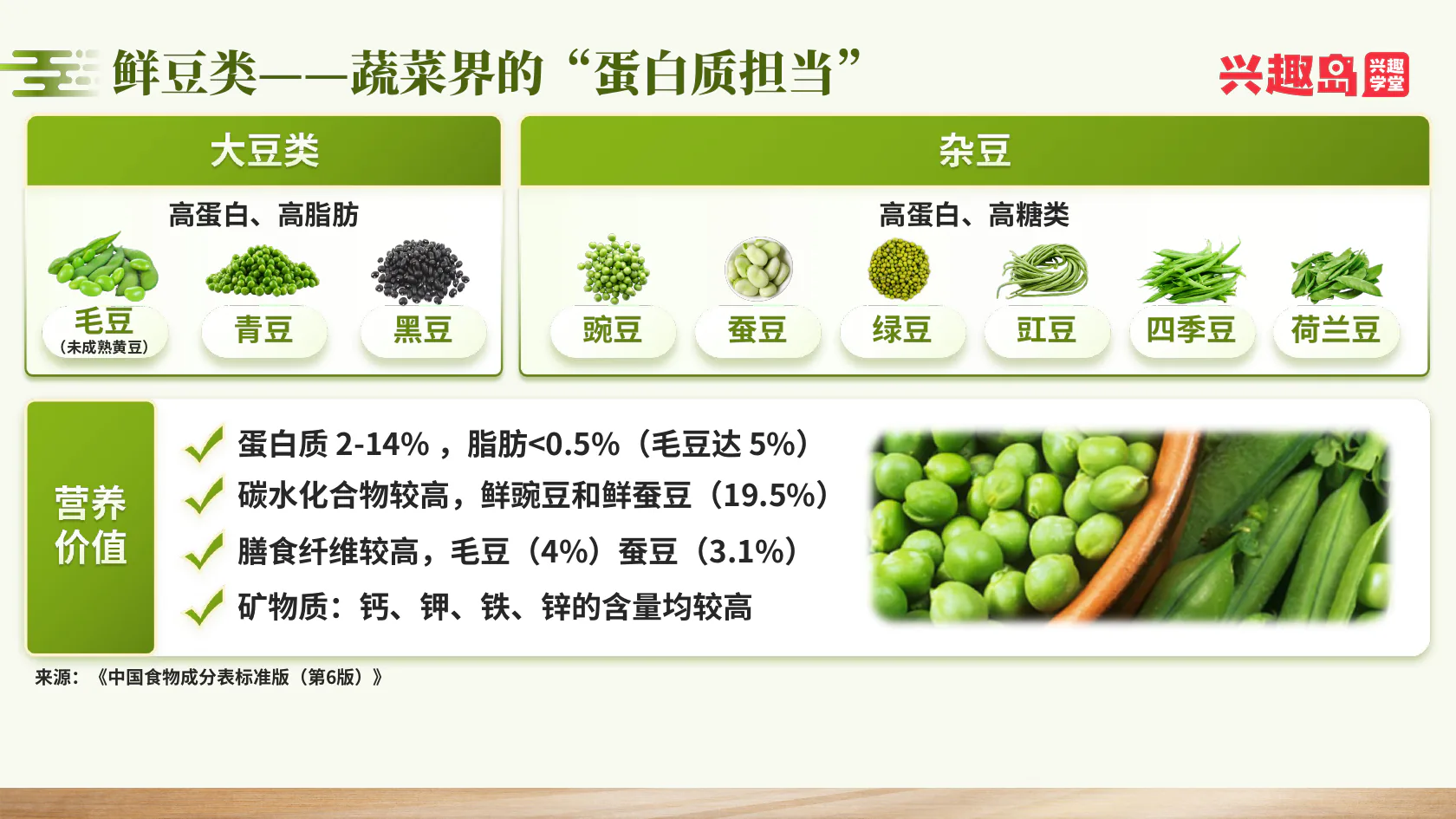 鲜豆类——蔬菜界的“蛋白质担当”

兴趣岛 兴趣学堂

大豆类

高蛋白、高脂肪

毛豆
（未成熟黄豆）

青豆

黑豆

杂豆

高蛋白、高糖类

豌豆

蚕豆

绿豆

豇豆

四季豆

荷兰豆

营养价值

✓ 蛋白质2-14%，脂肪<0.5%（毛豆达5%）

✓ 碳水化合物较高，鲜豌豆和鲜蚕豆（19.5%）

✓ 膳食纤维较高，毛豆（4%）蚕豆（3.1%）

✓ 矿物质：钙、钾、铁、锌的含量均较高

来源：《中国食物成分表标准版（第6版）》